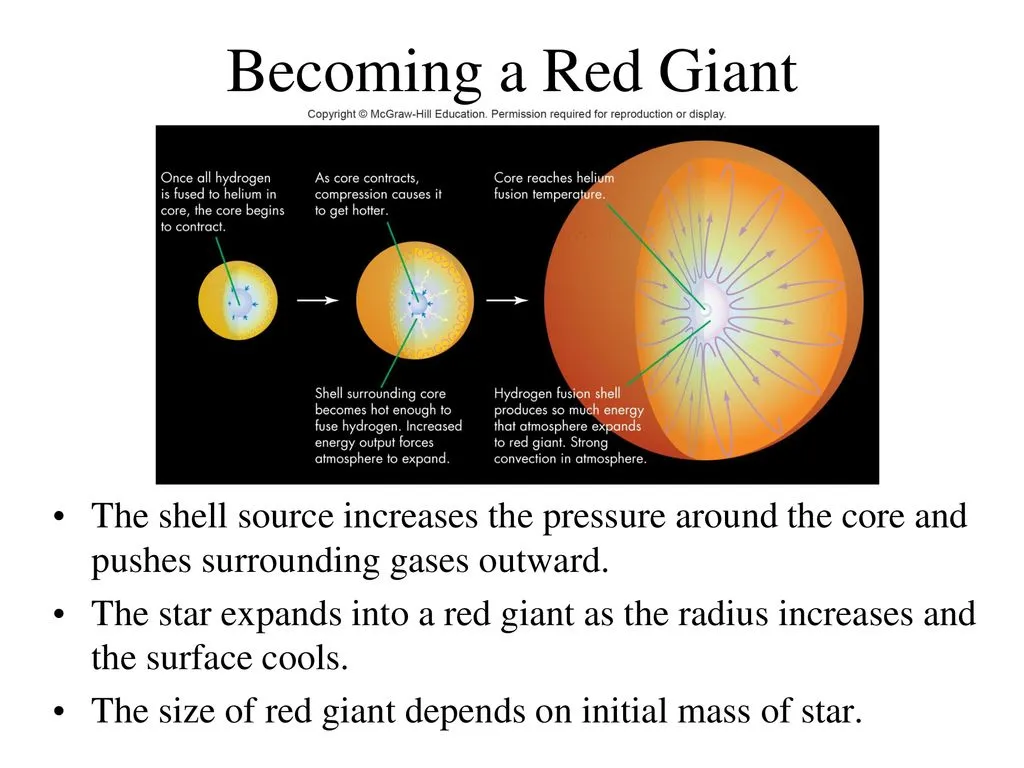 Becoming a Red Giant

Copyright © McGraw-Hill Education. Permission required for reproduction or display.

Once all hydrogen is fused to helium in core, the core begins to contract.

As core contracts, compression causes it to get hotter.

Core reaches helium fusion temperature.

Shell surrounding core becomes hot enough to fuse hydrogen. Increased energy output forces atmosphere to expand.

Hydrogen fusion shell produces so much energy that atmosphere expands to red giant. Strong convection in atmosphere.

• The shell source increases the pressure around the core and pushes surrounding gases outward.
• The star expands into a red giant as the radius increases and the surface cools.
• The size of red giant depends on initial mass of star.